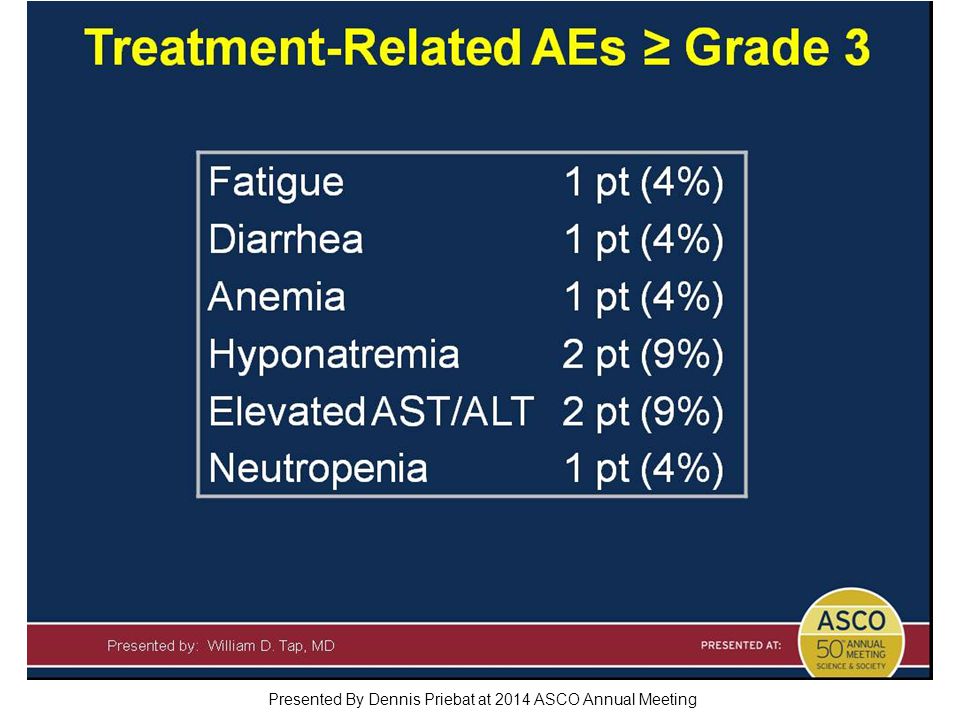 Treatment-Related AEs ≥ Grade 3

| | |
|---|---|
| Fatigue | 1 pt (4%) |
| Diarrhea | 1 pt (4%) |
| Anemia | 1 pt (4%) |
| Hyponatremia | 2 pt (9%) |
| Elevated AST/ALT | 2 pt (9%) |
| Neutropenia | 1 pt (4%) |

Presented by: William D. Tap, MD

PRESENTED AT:

ASCO 50th ANNUAL MEETING SCIENCE & SOCIETY

Presented By Dennis Priebat at 2014 ASCO Annual Meeting